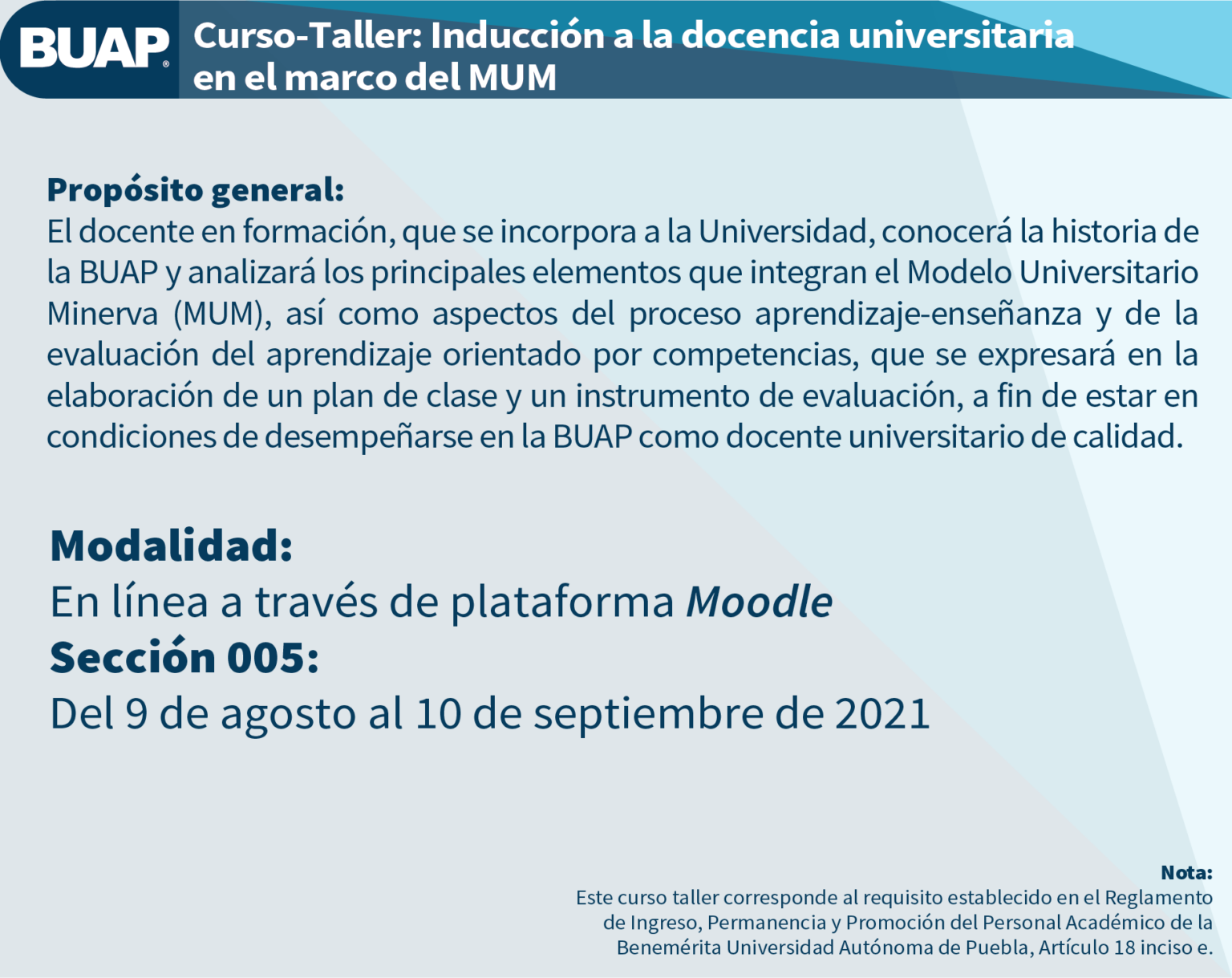 BUAP®

Curso-Taller: Inducción a la docencia universitaria en el marco del MUM

Propósito general:
El docente en formación, que se incorpora a la Universidad, conocerá la historia de la BUAP y analizará los principales elementos que integran el Modelo Universitario Minerva (MUM), así como aspectos del proceso aprendizaje-enseñanza y de la evaluación del aprendizaje orientado por competencias, que se expresará en la elaboración de un plan de clase y un instrumento de evaluación, a fin de estar en condiciones de desempeñarse en la BUAP como docente universitario de calidad.

Modalidad:
En línea a través de plataforma Moodle
Sección 005:
Del 9 de agosto al 10 de septiembre de 2021

Nota:
Este curso taller corresponde al requisito establecido en el Reglamento de Ingreso, Permanencia y Promoción del Personal Académico de la Benemérita Universidad Autónoma de Puebla, Artículo 18 inciso e.